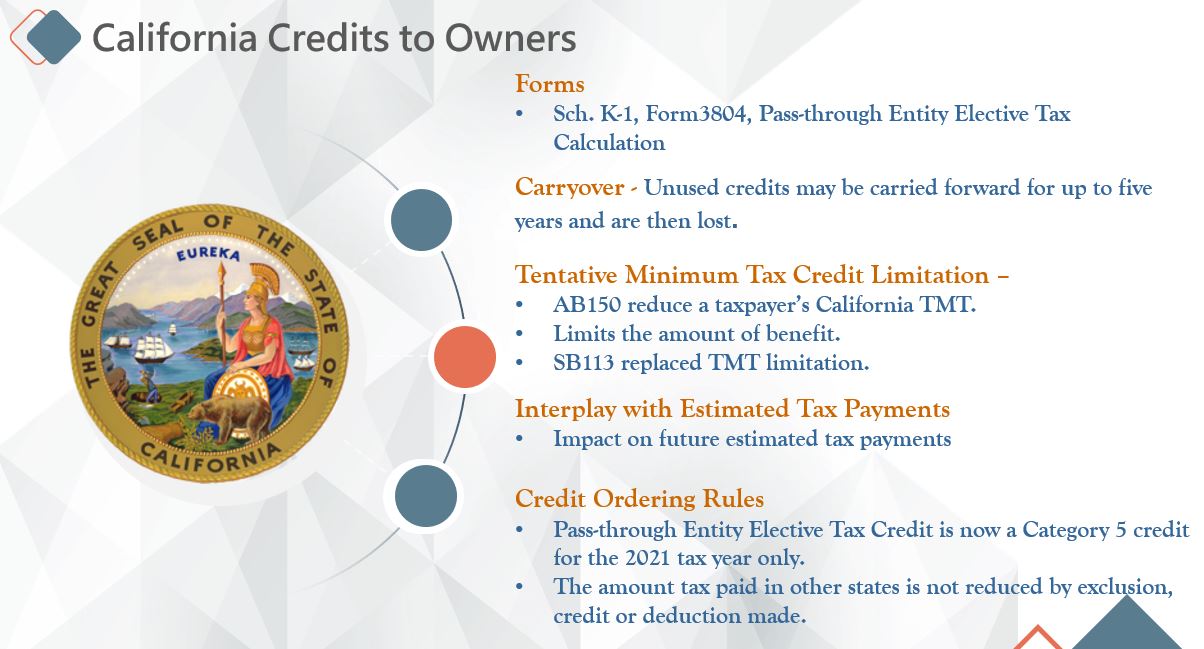 California Credits to Owners

THE GREAT SEAL OF THE STATE OF CALIFORNIA
EUREKA

Forms
• Sch. K-1, Form3804, Pass-through Entity Elective Tax Calculation

Carryover - Unused credits may be carried forward for up to five years and are then lost.

Tentative Minimum Tax Credit Limitation –
• AB150 reduce a taxpayer's California TMT.
• Limits the amount of benefit.
• SB113 replaced TMT limitation.

Interplay with Estimated Tax Payments
• Impact on future estimated tax payments

Credit Ordering Rules
• Pass-through Entity Elective Tax Credit is now a Category 5 credit for the 2021 tax year only.
• The amount tax paid in other states is not reduced by exclusion, credit or deduction made.